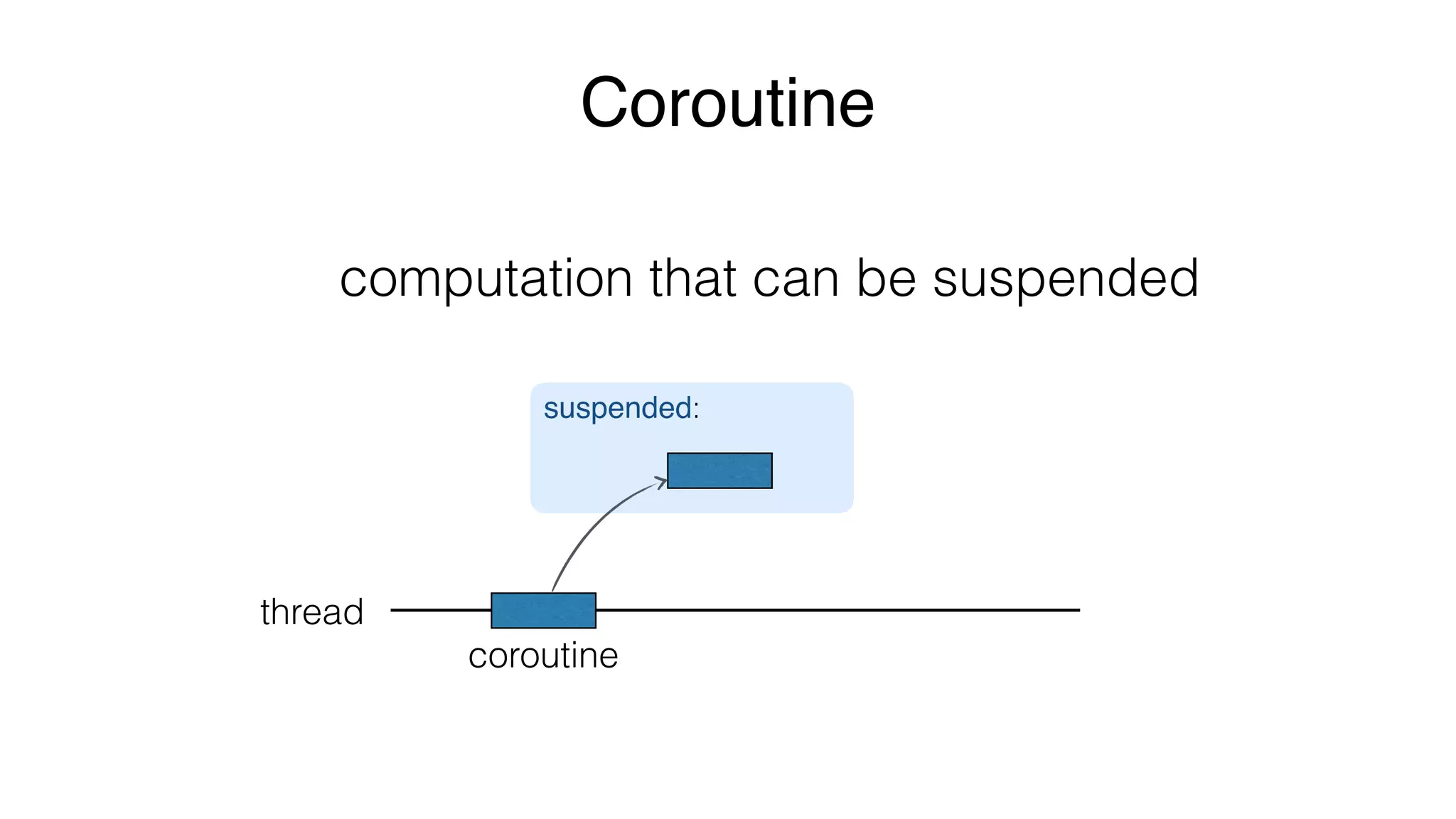 Coroutine

computation that can be suspended

suspended:

thread

coroutine